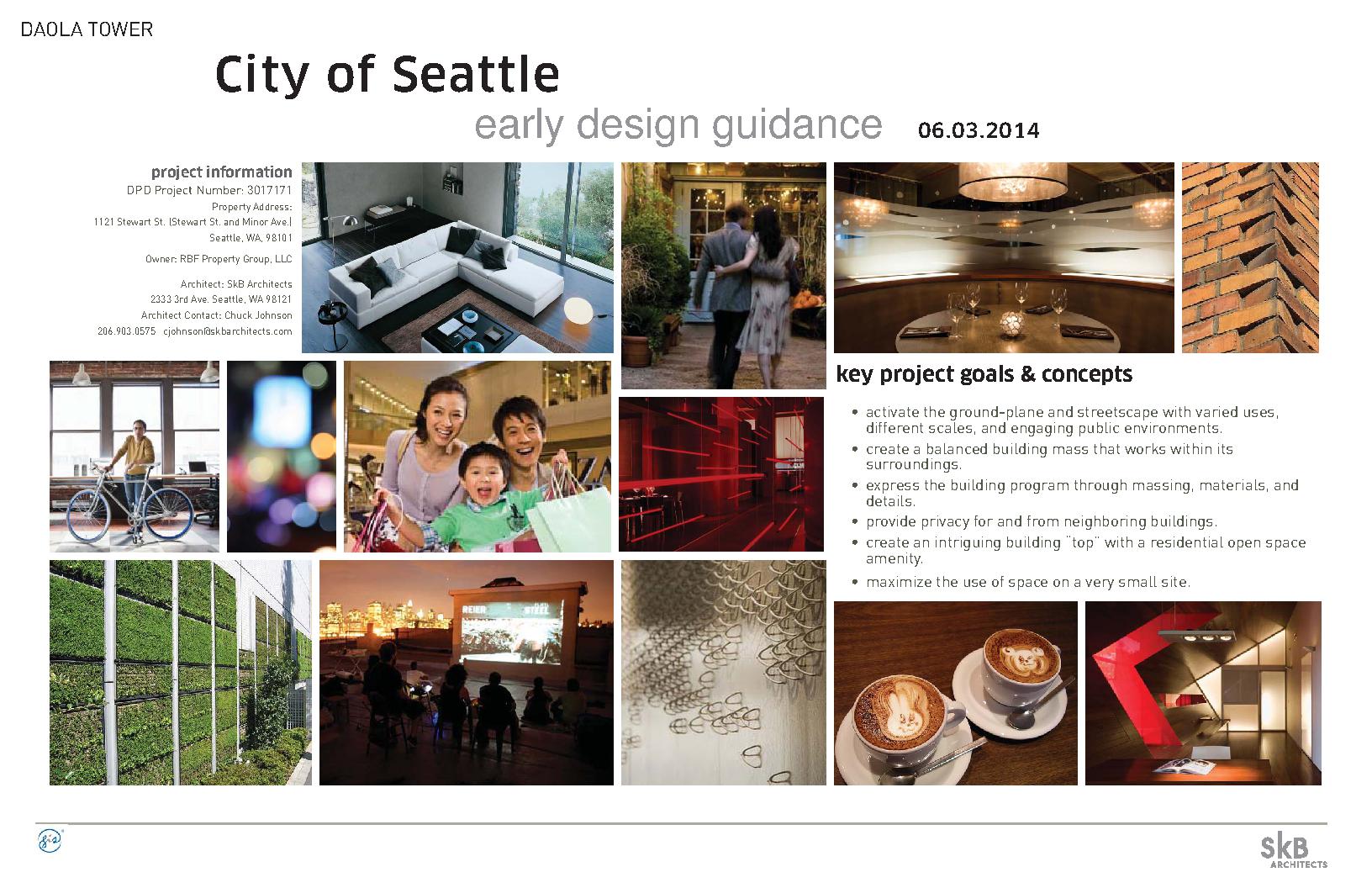 DAOLA TOWER

City of Seattle

early design guidance 06.03.2014

project information

DPD Project Number: 3017171

Property Address:

1121 Stewart St. (Stewart St. and Minor Ave.)

Seattle, WA, 98101

Owner: RBF Property Group, LLC

Architect: SkB Architects

2333 3rd Ave. Seattle, WA 98121

Architect Contact: Chuck Johnson

206.903.0575 cjohnson@skbarchitects.com

key project goals & concepts

• activate the ground-plane and streetscape with varied uses, different scales, and engaging public environments.

• create a balanced building mass that works within its surroundings.

• express the building program through massing, materials, and details.

• provide privacy for and from neighboring buildings.

• create an intriguing building "top" with a residential open space amenity.

• maximize the use of space on a very small site.

REIER STEEL

SkB ARCHITECTS